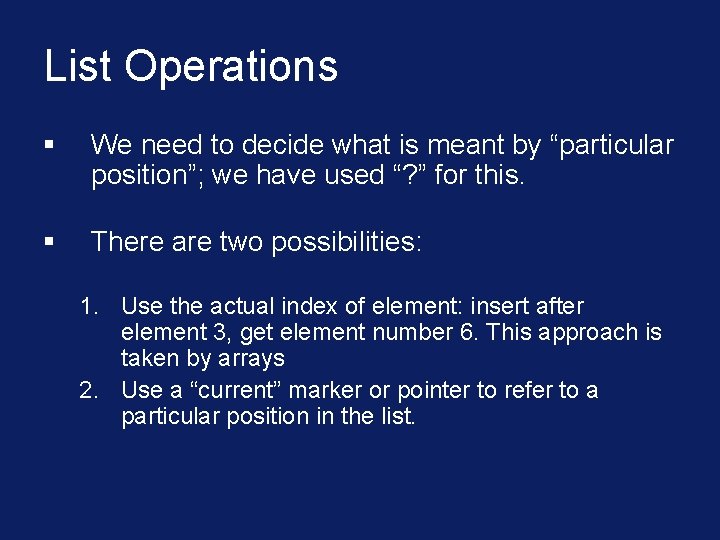 List Operations

▪ We need to decide what is meant by “particular position”; we have used “?” for this.

▪ There are two possibilities:

1. Use the actual index of element: insert after element 3, get element number 6. This approach is taken by arrays
2. Use a “current” marker or pointer to refer to a particular position in the list.